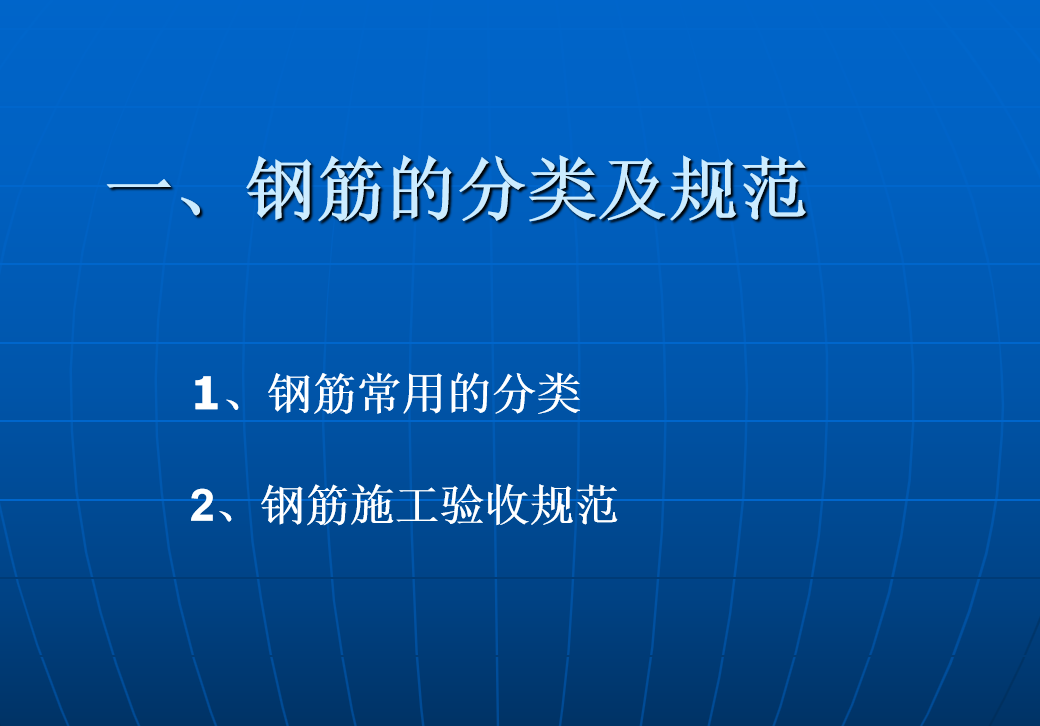 一、钢筋的分类及规范

1、钢筋常用的分类

2、钢筋施工验收规范